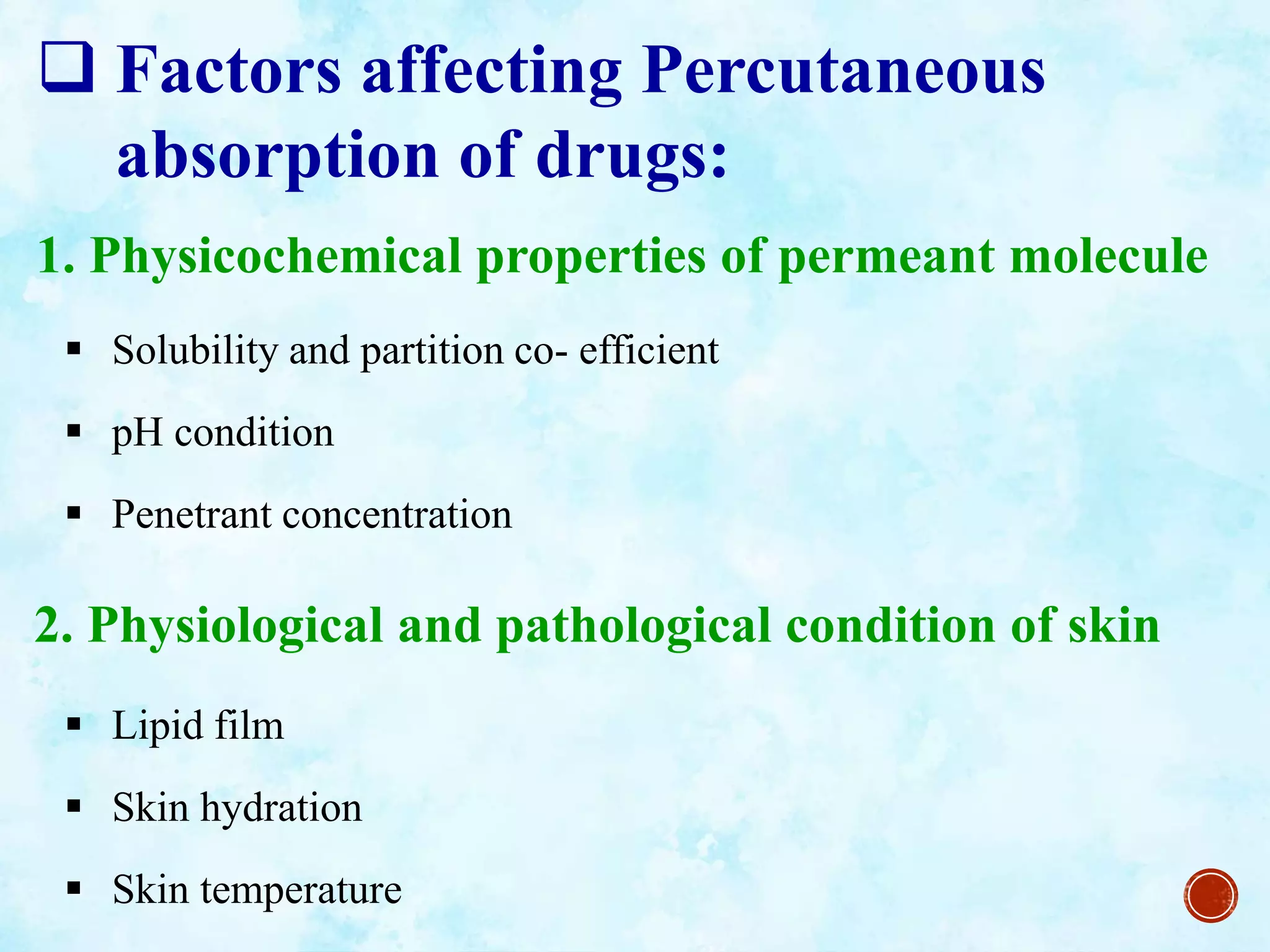 ❑ Factors affecting Percutaneous absorption of drugs:

1. Physicochemical properties of permeant molecule

▪ Solubility and partition co- efficient

▪ pH condition

▪ Penetrant concentration

2. Physiological and pathological condition of skin

▪ Lipid film

▪ Skin hydration

▪ Skin temperature